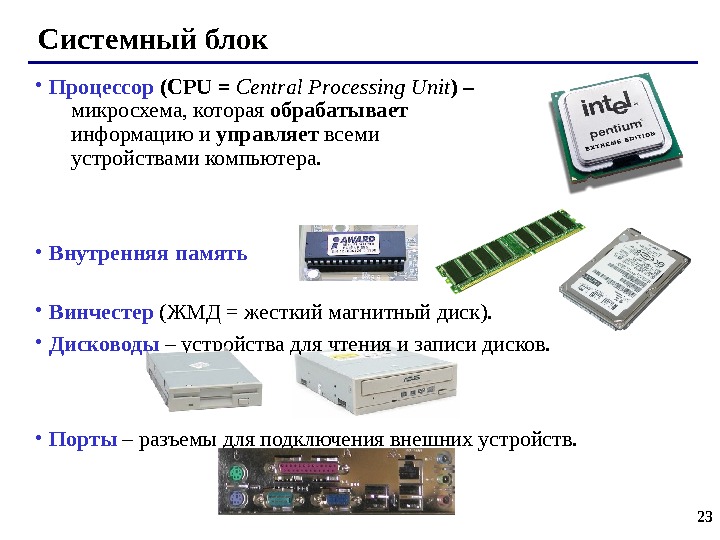 Системный блок

• Процессор (CPU = Central Processing Unit) – микросхема, которая обрабатывает информацию и управляет всеми устройствами компьютера.

intel
pentium
EXTREME EDITION

• Внутренняя память

AWARD

• Винчестер (ЖМД = жесткий магнитный диск).

• Дисководы – устройства для чтения и записи дисков.

• Порты – разъемы для подключения внешних устройств.

23